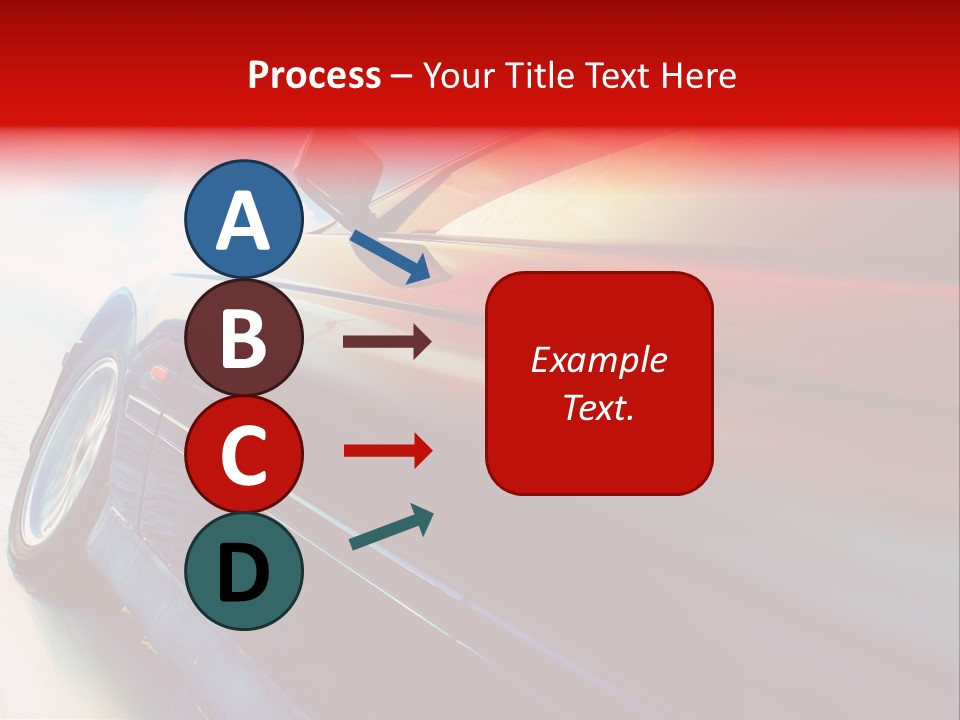 Process – Your Title Text Here

A

B

C

D

Example Text.